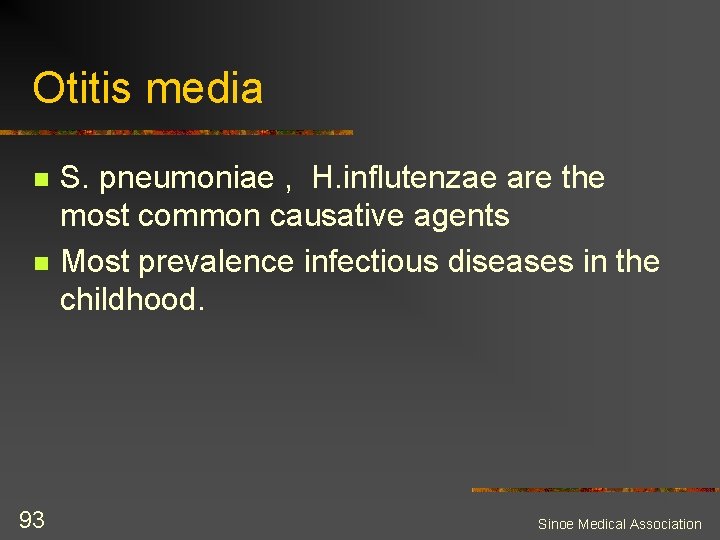 Otitis media

S. pneumoniae , H.influtenzae are the most common causative agents
Most prevalence infectious diseases in the childhood.

93

Sinoe Medical Association